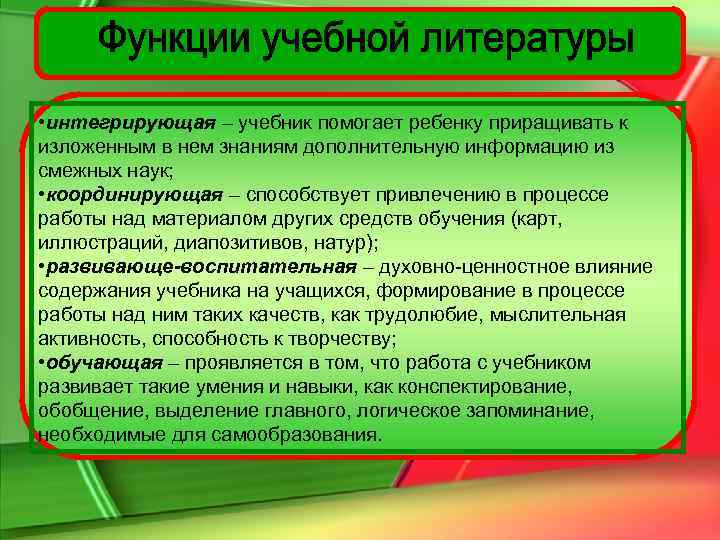 Функции учебной литературы

•интегрирующая – учебник помогает ребенку приращивать к изложенным в нем знаниям дополнительную информацию из смежных наук;
•координирующая – способствует привлечению в процессе работы над материалом других средств обучения (карт, иллюстраций, диапозитивов, натур);
•развивающе-воспитательная – духовно-ценностное влияние содержания учебника на учащихся, формирование в процессе работы над ним таких качеств, как трудолюбие, мыслительная активность, способность к творчеству;
•обучающая – проявляется в том, что работа с учебником развивает такие умения и навыки, как конспектирование, обобщение, выделение главного, логическое запоминание, необходимые для самообразования.